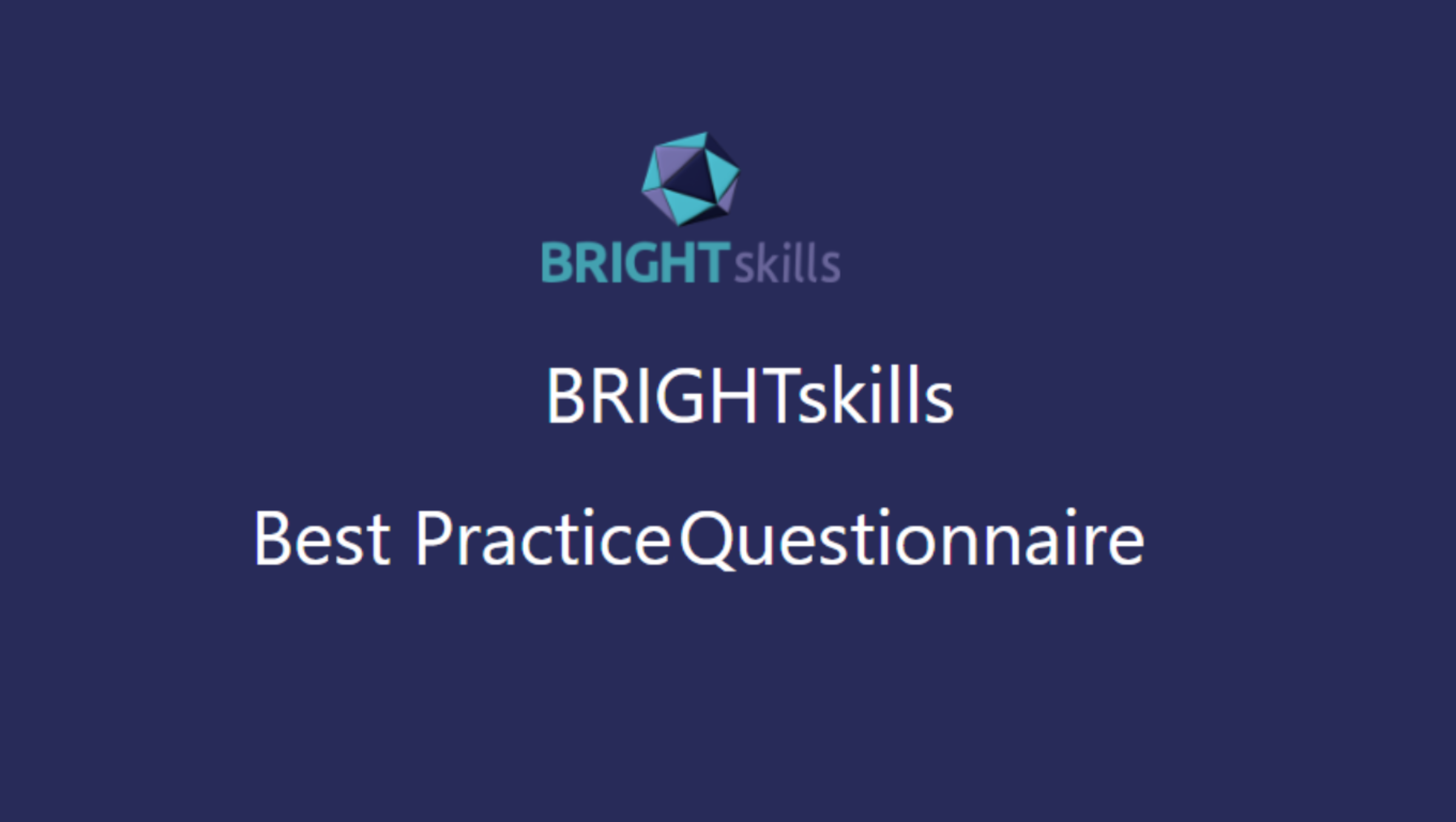 BRIGHTskills

BRIGHTskills

Best Practice Questionnaire